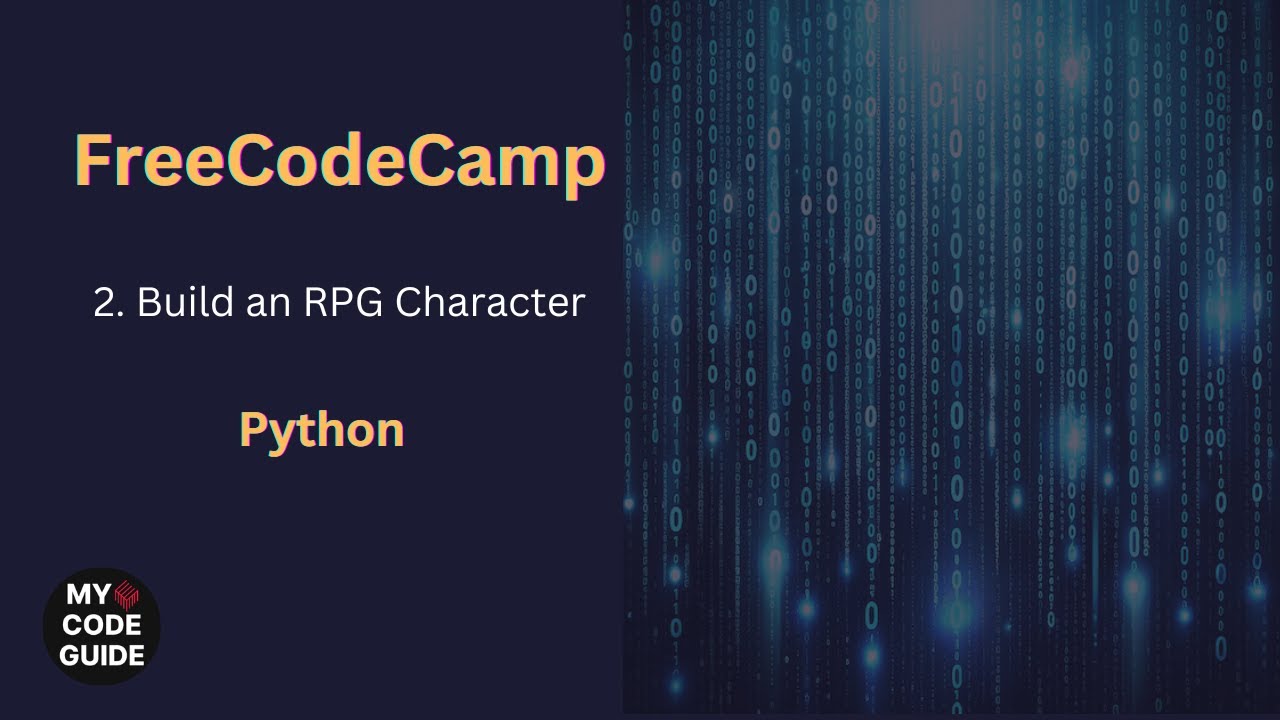 FreeCodeCamp

2. Build an RPG Character

Python

MY CODE GUIDE